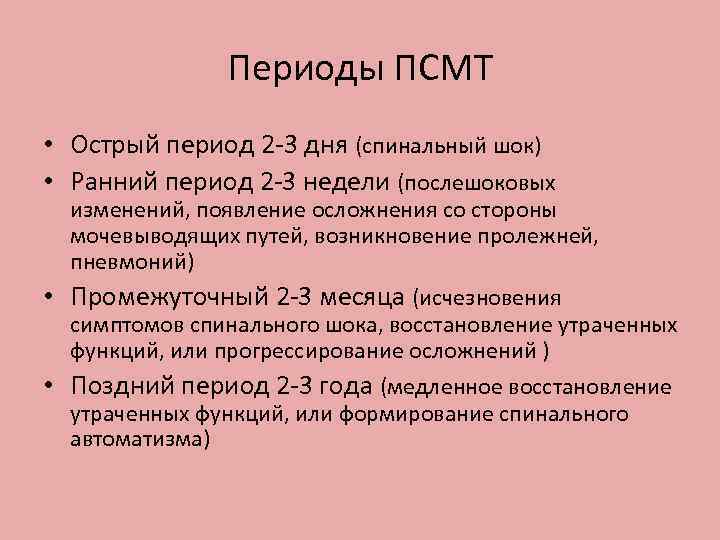 Периоды ПСМТ

• Острый период 2-3 дня (спинальный шок)
• Ранний период 2-3 недели (послешоковых изменений, появление осложнения со стороны мочевыводящих путей, возникновение пролежней, пневмоний)
• Промежуточный 2-3 месяца (исчезновения симптомов спинального шока, восстановление утраченных функций, или прогрессирование осложнений )
• Поздний период 2-3 года (медленное восстановление утраченных функций, или формирование спинального автоматизма)